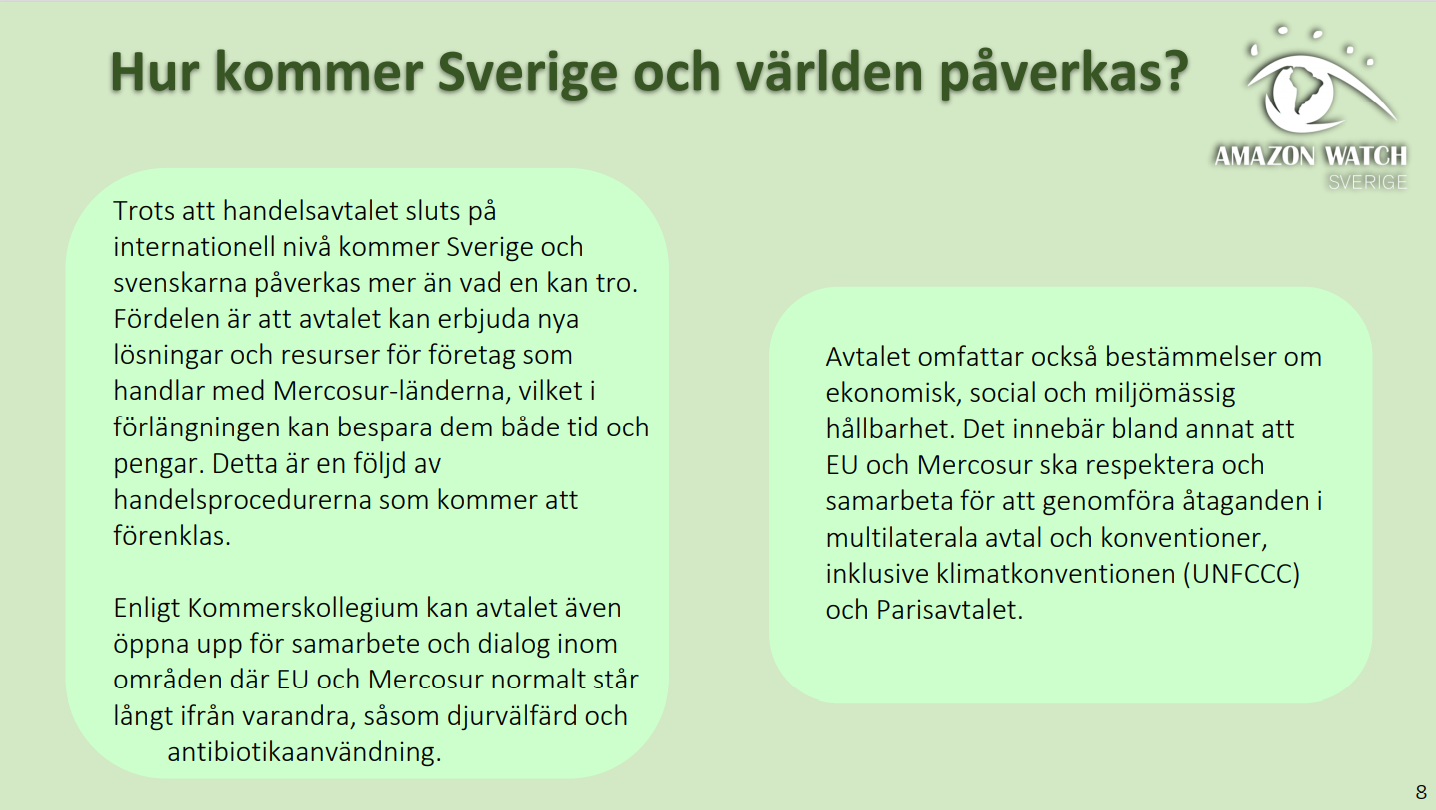 Hur kommer Sverige och världen påverkas?

AMAZON WATCH
SVERIGE

Trots att handelsavtalet sluts på internationell nivå kommer Sverige och svenskarna påverkas mer än vad en kan tro. Fördelen är att avtalet kan erbjuda nya lösningar och resurser för företag som handlar med Mercosur-länderna, vilket i förlängningen kan bespara dem både tid och pengar. Detta är en följd av handelsprocedurerna som kommer att förenklas.

Enligt Kommerskollegium kan avtalet även öppna upp för samarbete och dialog inom områden där EU och Mercosur normalt står långt ifrån varandra, såsom djurvälfärd och antibiotikaanvändning.

Avtalet omfattar också bestämmelser om ekonomisk, social och miljömässig hållbarhet. Det innebär bland annat att EU och Mercosur ska respektera och samarbeta för att genomföra åtaganden i multilaterala avtal och konventioner, inklusive klimatkonventionen (UNFCCC) och Parisavtalet.

8